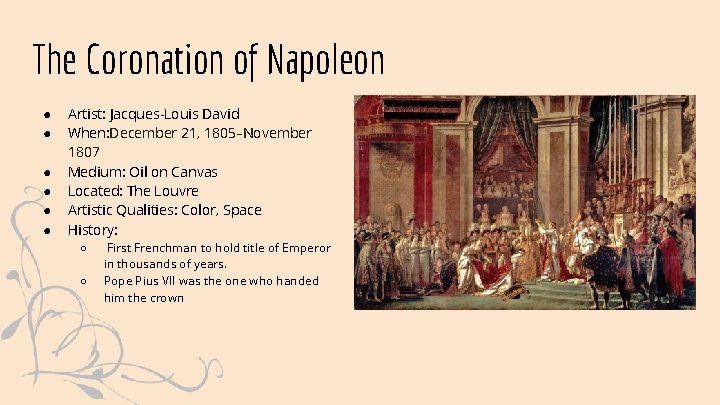 The Coronation of Napoleon

- Artist: Jacques-Louis David
- When:December 21, 1805–November 1807
- Medium: Oil on Canvas
- Located: The Louvre
- Artistic Qualities: Color, Space
- History:
  - First Frenchman to hold title of Emperor in thousands of years.
  - Pope Pius VII was the one who handed him the crown